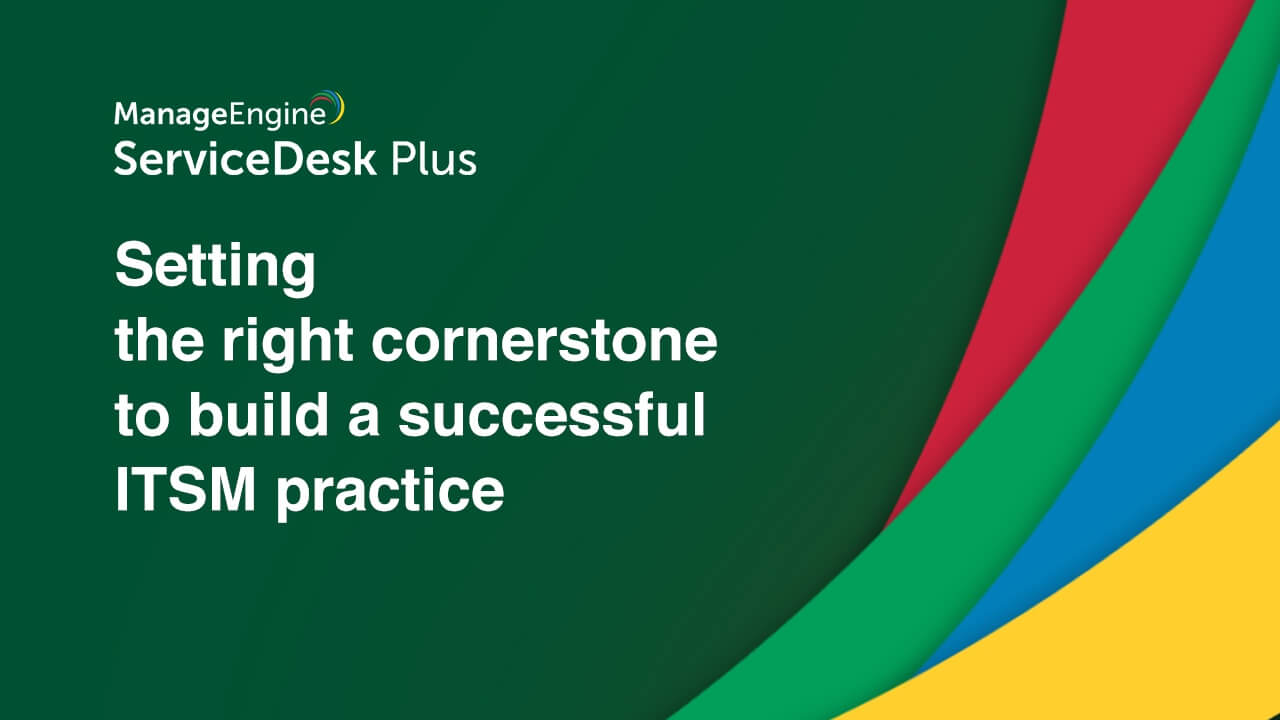 ManageEngine
ServiceDesk Plus

Setting the right cornerstone to build a successful ITSM practice